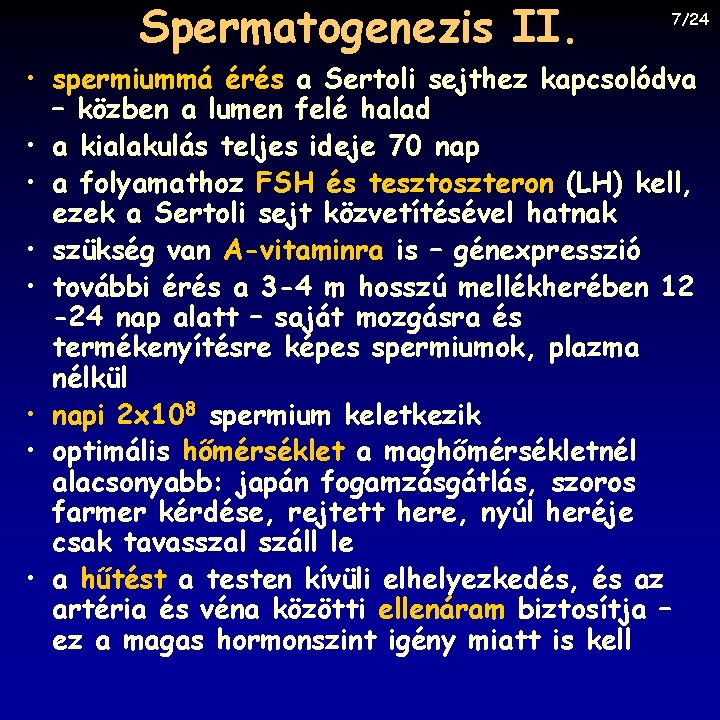 Spermatogenezis II.

7/24

• spermiummá érés a Sertoli sejthez kapcsolódva – közben a lumen felé halad
• a kialakulás teljes ideje 70 nap
• a folyamathoz FSH és tesztoszteron (LH) kell, ezek a Sertoli sejt közvetítésével hatnak
• szükség van A-vitaminra is – génexpresszió
• további érés a 3-4 m hosszú mellékherében 12 -24 nap alatt – saját mozgásra és termékenyítésre képes spermiumok, plazma nélkül
• napi $2x10^8$ spermium keletkezik
• optimális hőmérséklet a maghőmérsékletnél alacsonyabb: japán fogamzásgátlás, szoros farmer kérdése, rejtett here, nyúl heréje csak tavasszal száll le
• a hűtést a testen kívüli elhelyezkedés, és az artéria és véna közötti ellenáram biztosítja – ez a magas hormonszint igény miatt is kell